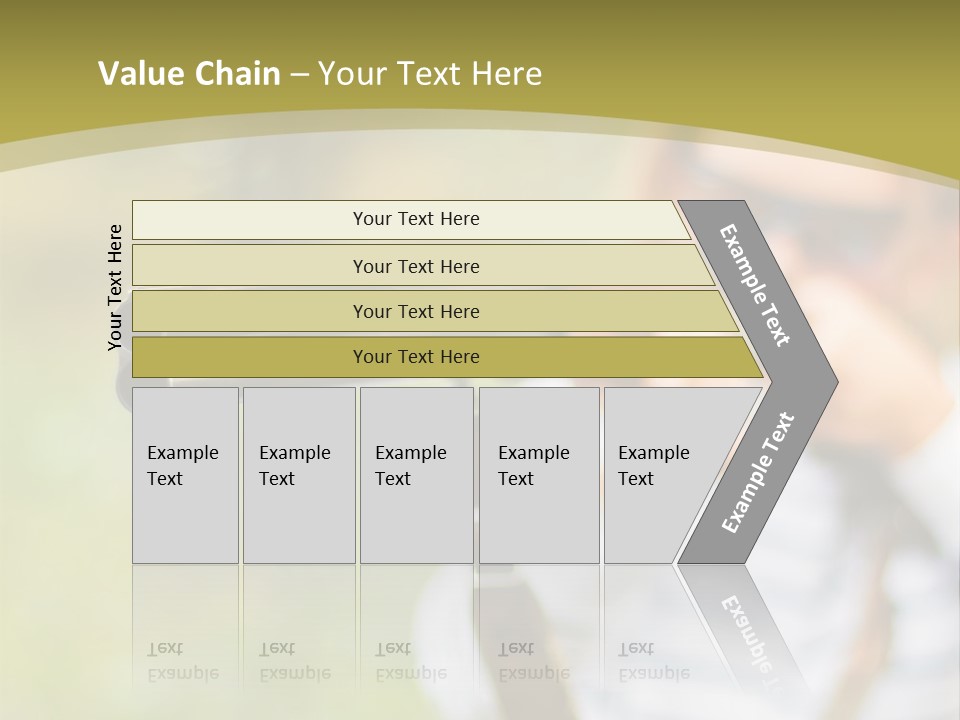 Value Chain – Your Text Here

Your Text Here

Your Text Here

Your Text Here

Your Text Here

Your Text Here

Example Text

Example Text

Example Text

Example Text

Example Text

Example Text

Example Text